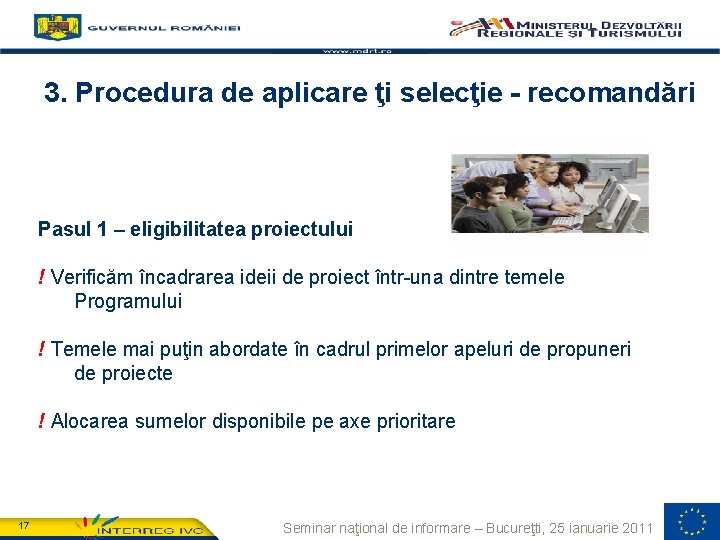 GUVERNUL ROMÂNIEI

MINISTERUL DEZVOLTĂRII REGIONALE ŞI TURISMULUI

www.mdrt.ro

3. Procedura de aplicare ţi selecţie - recomandări

Pasul 1 – eligibilitatea proiectului

! Verificăm încadrarea ideii de proiect într-una dintre temele Programului

! Temele mai puţin abordate în cadrul primelor apeluri de propuneri de proiecte

! Alocarea sumelor disponibile pe axe prioritare

17

INTERREG IVC

Seminar naţional de informare – Bucureţti, 25 ianuarie 2011